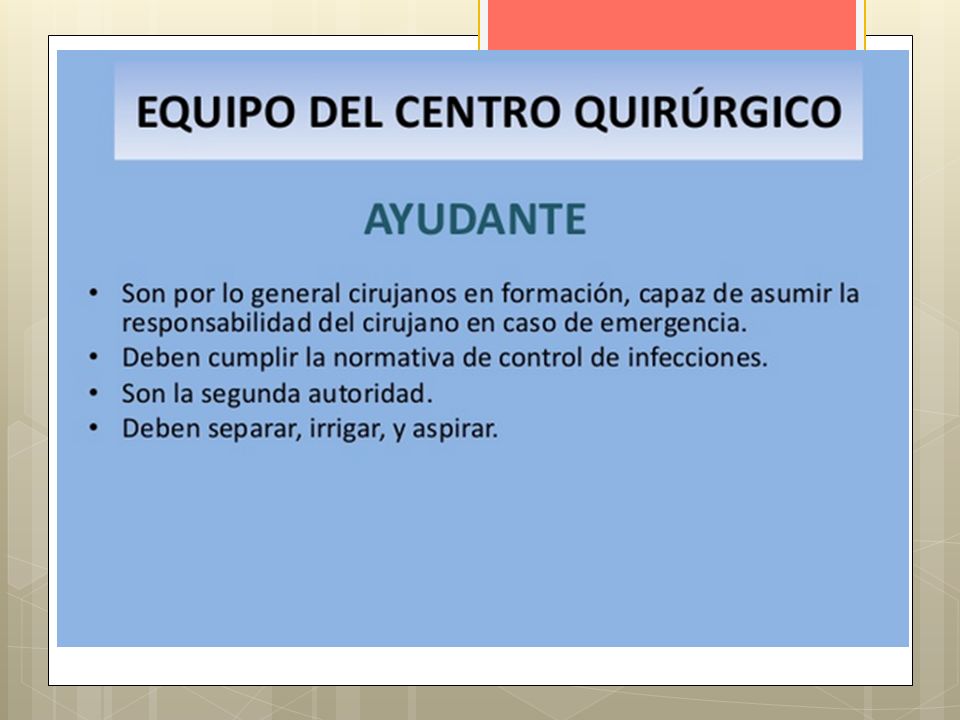 EQUIPO DEL CENTRO QUIRÚRGICO

AYUDANTE

• Son por lo general cirujanos en formación, capaz de asumir la responsabilidad del cirujano en caso de emergencia.
• Deben cumplir la normativa de control de infecciones.
• Son la segunda autoridad.
• Deben separar, irrigar, y aspirar.